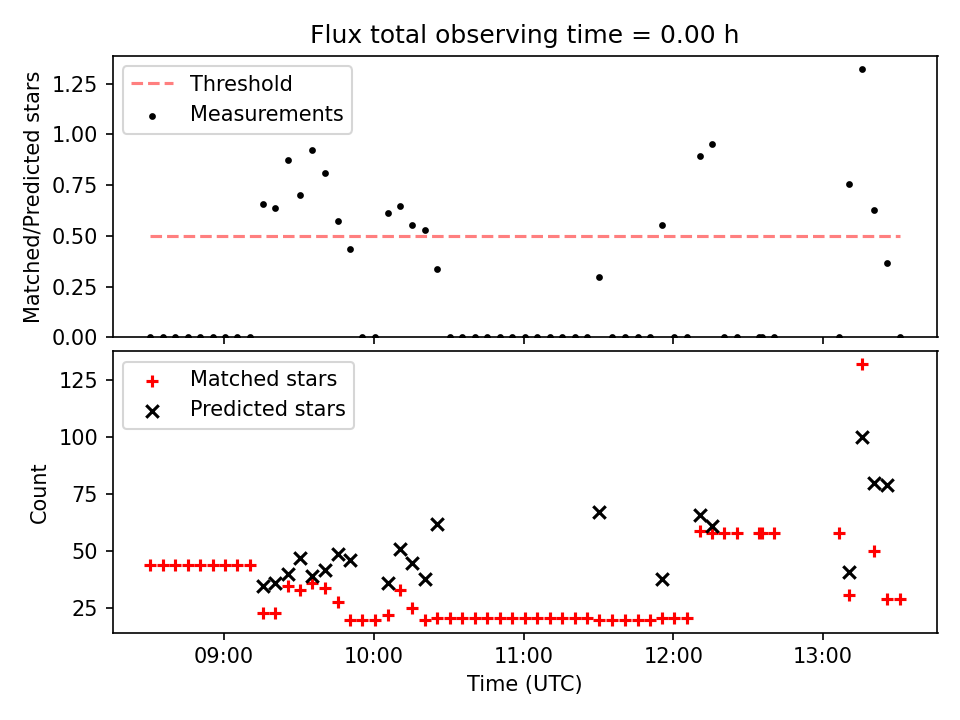 Flux total observing time = 0.00 h

Threshold
Measurements

Matched/Predicted stars

1.25
1.00
0.75
0.50
0.25
0.00

Matched stars
Predicted stars

Count

125
100
75
50
25

09:00
10:00
11:00
12:00
13:00

Time (UTC)